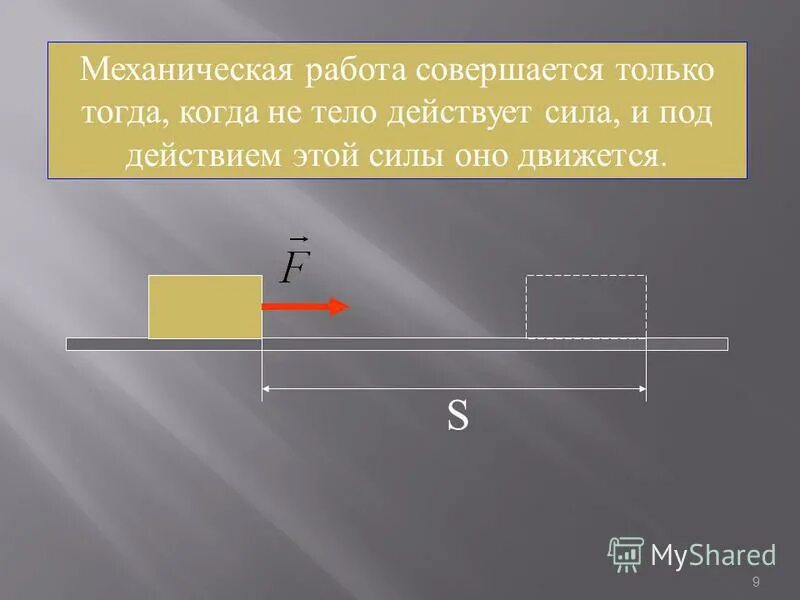 Механическая работа совершается только тогда, когда не тело действует сила, и под действием этой силы оно движется.

$\vec{F}$

S

MyShared

9